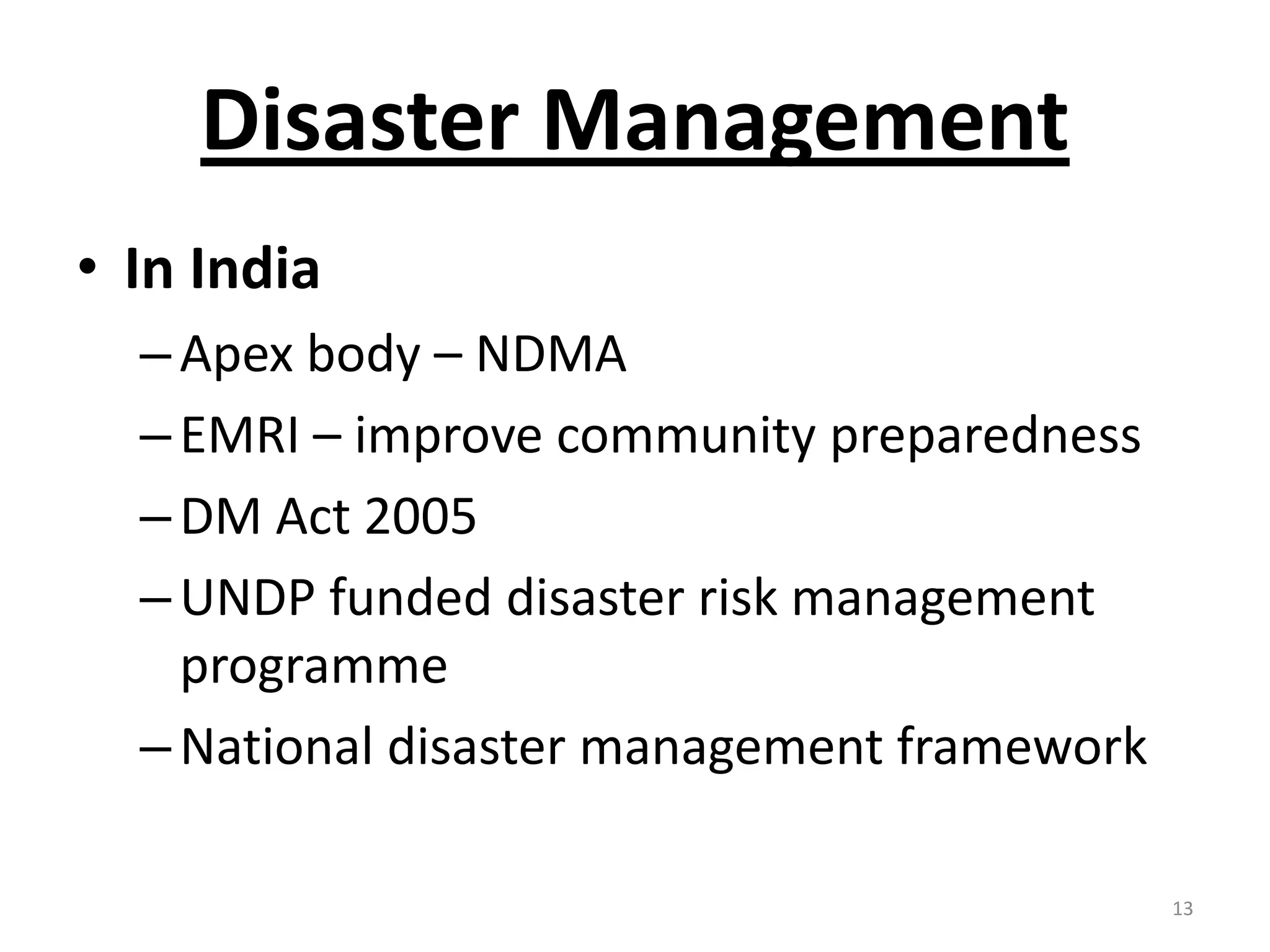 Disaster Management

• In India
– Apex body – NDMA
– EMRI – improve community preparedness
– DM Act 2005
– UNDP funded disaster risk management programme
– National disaster management framework

13